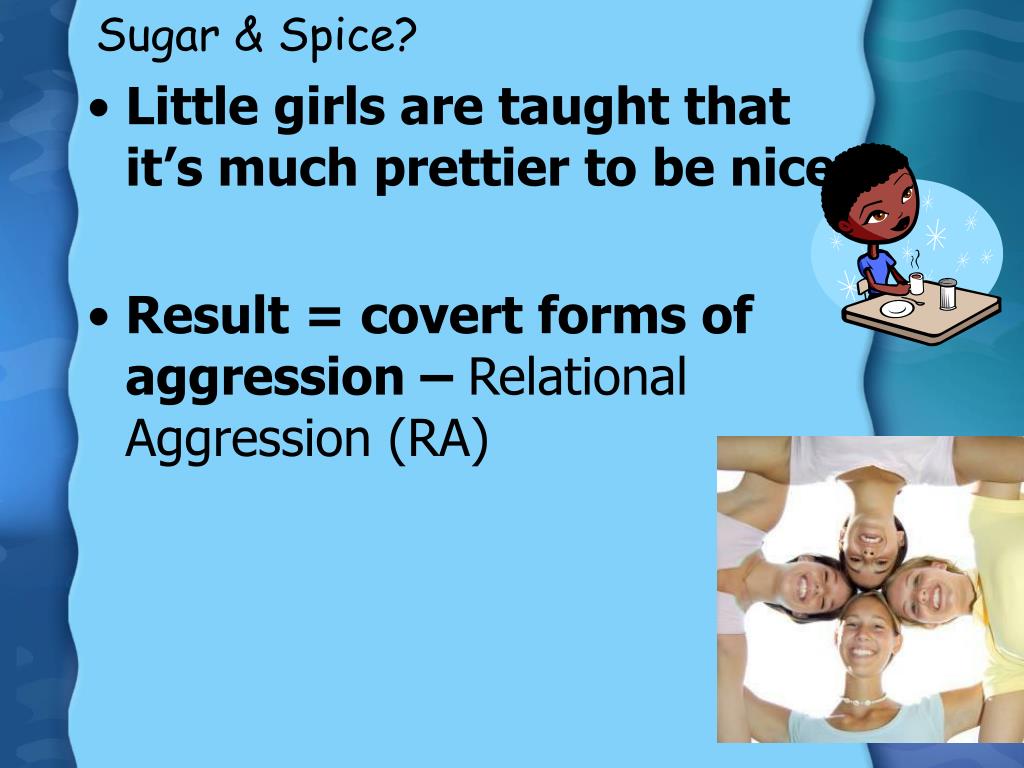 Sugar & Spice?

• Little girls are taught that it's much prettier to be nice

• Result = covert forms of aggression – Relational Aggression (RA)